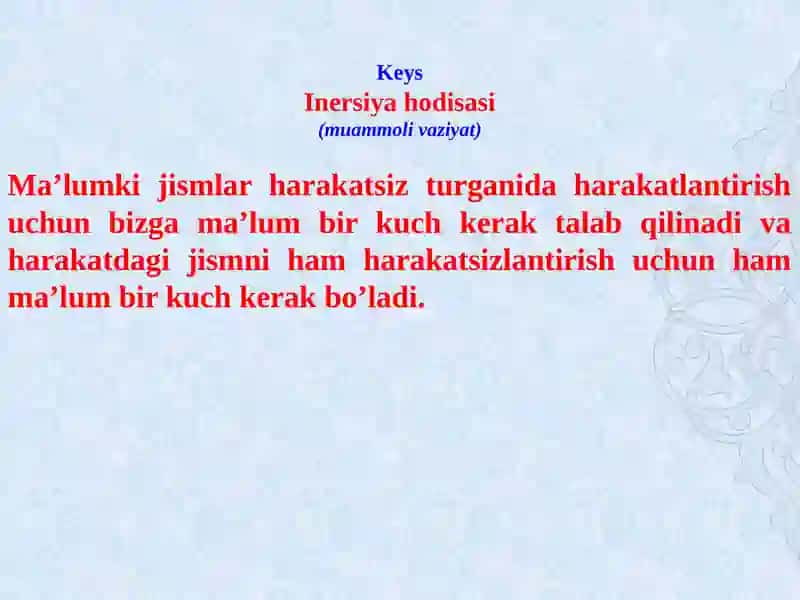 Keys
Inersiya hodisasi
(muammoli vaziyat)

Ma’lumki jismlar harakatsiz turganida harakatlantirish uchun bizga ma’lum bir kuch kerak talab qilinadi va harakatdagi jismni ham harakatsizlantirish uchun ham ma’lum bir kuch kerak bo’ladi.